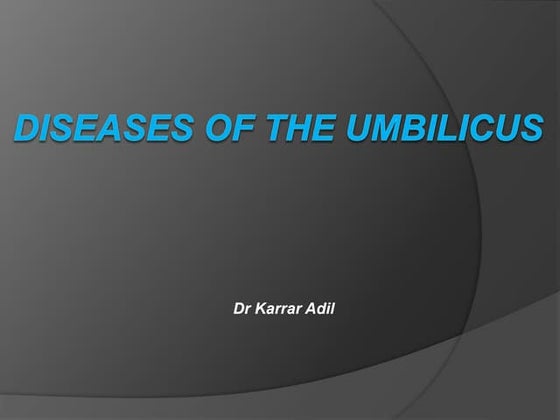 DISEASES OF THE UMBILICUS

Dr Karrar Adil